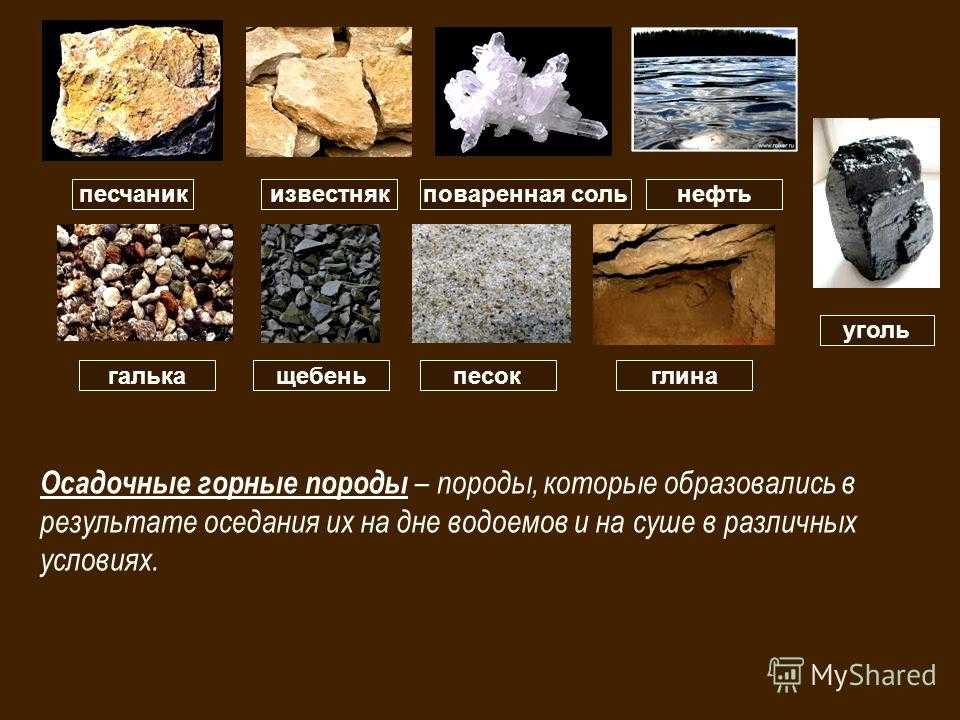 песчаник

известняк

поваренная соль

нефть

уголь

галька

щебень

песок

глина

Осадочные горные породы – породы, которые образовались в результате оседания их на дне водоемов и на суше в различных условиях.

MyShared